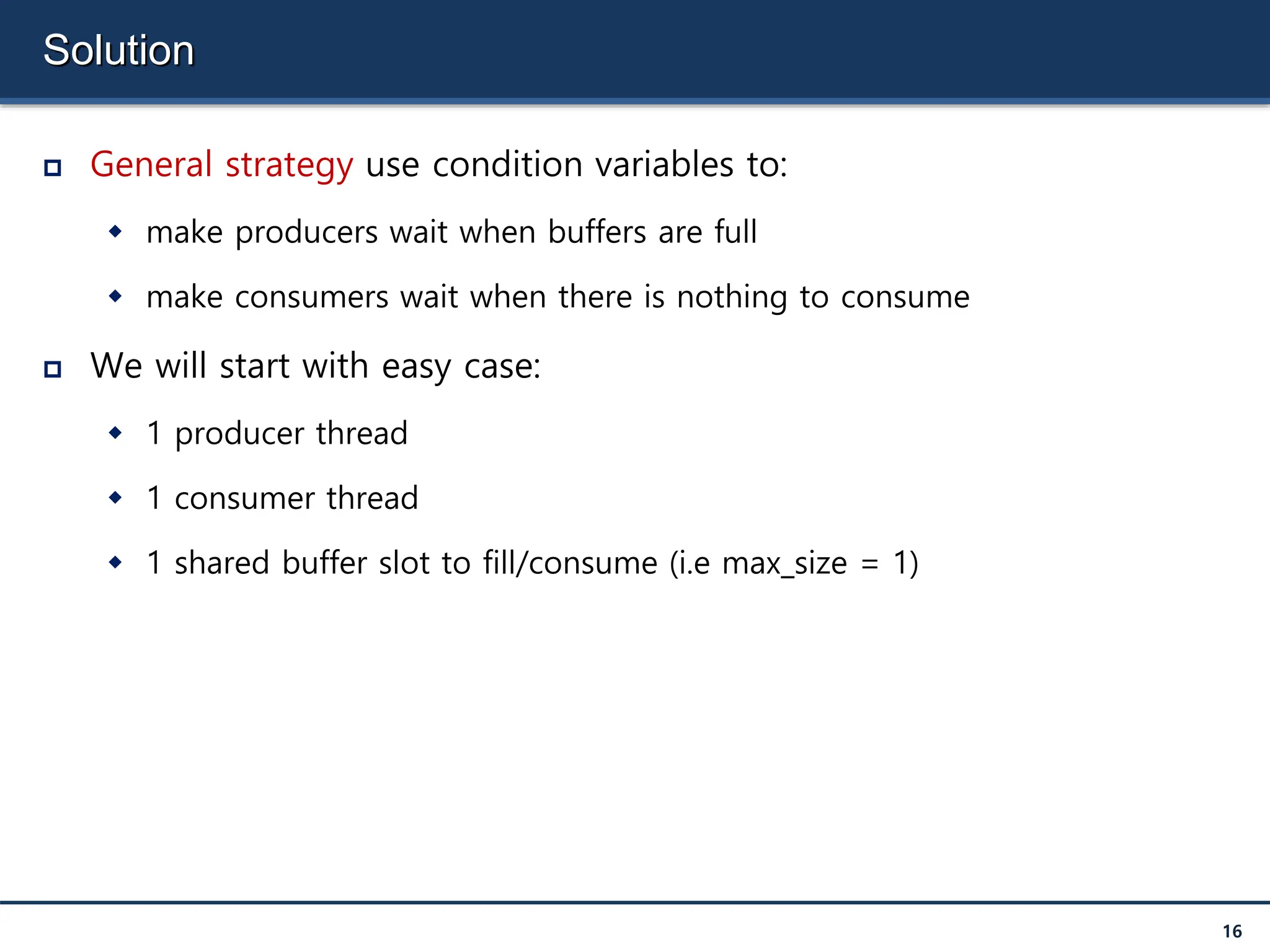 Solution

General strategy use condition variables to:

make producers wait when buffers are full

make consumers wait when there is nothing to consume

We will start with easy case:

1 producer thread

1 consumer thread

1 shared buffer slot to fill/consume (i.e max_size = 1)

16